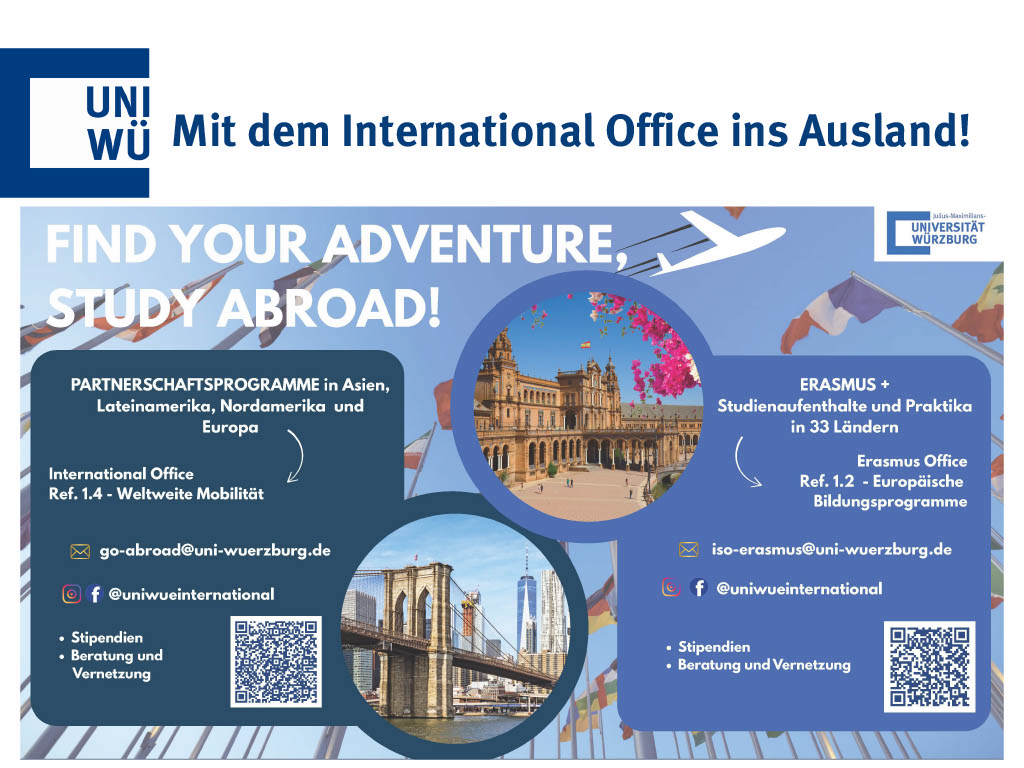 UNI WÜ

Mit dem International Office ins Ausland!

FIND YOUR ADVENTURE, STUDY ABROAD!

Julius-Maximilians-
UNIVERSITÄT WÜRZBURG

PARTNERSCHAFTSPROGRAMME in Asien, Lateinamerika, Nordamerika und Europa

International Office
Ref. 1.4 - Weltweite Mobilität

go-abroad@uni-wuerzburg.de

@uniwueinternational

• Stipendien
• Beratung und Vernetzung

ERASMUS +
Studienaufenthalte und Praktika in 33 Ländern

Erasmus Office
Ref. 1.2 - Europäische Bildungsprogramme

iso-erasmus@uni-wuerzburg.de

@uniwueinternational

• Stipendien
• Beratung und Vernetzung